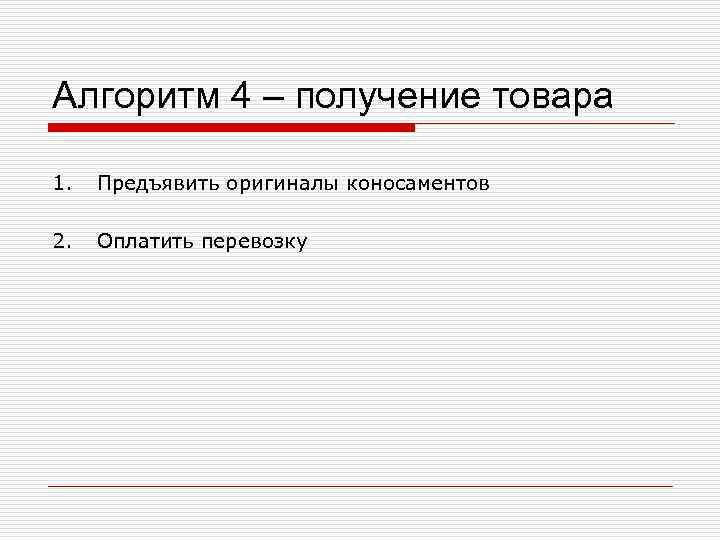 Алгоритм 4 – получение товара

1. Предъявить оригиналы коносаментов

2. Оплатить перевозку